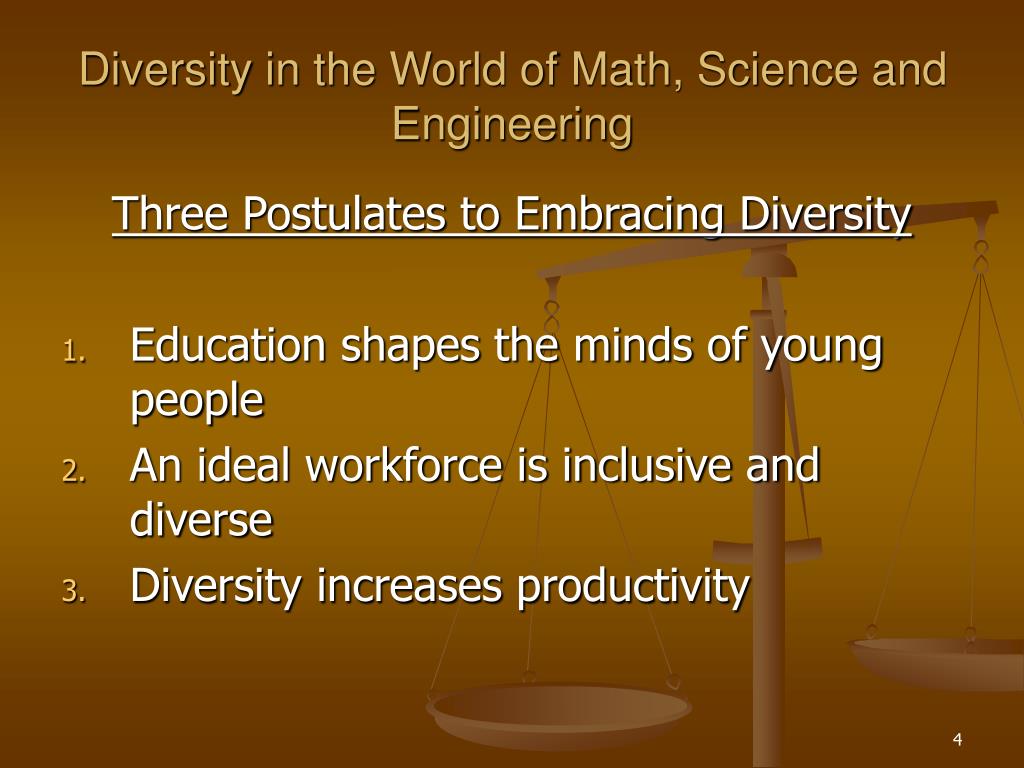 Diversity in the World of Math, Science and Engineering

Three Postulates to Embracing Diversity

1. Education shapes the minds of young people
2. An ideal workforce is inclusive and diverse
3. Diversity increases productivity

4